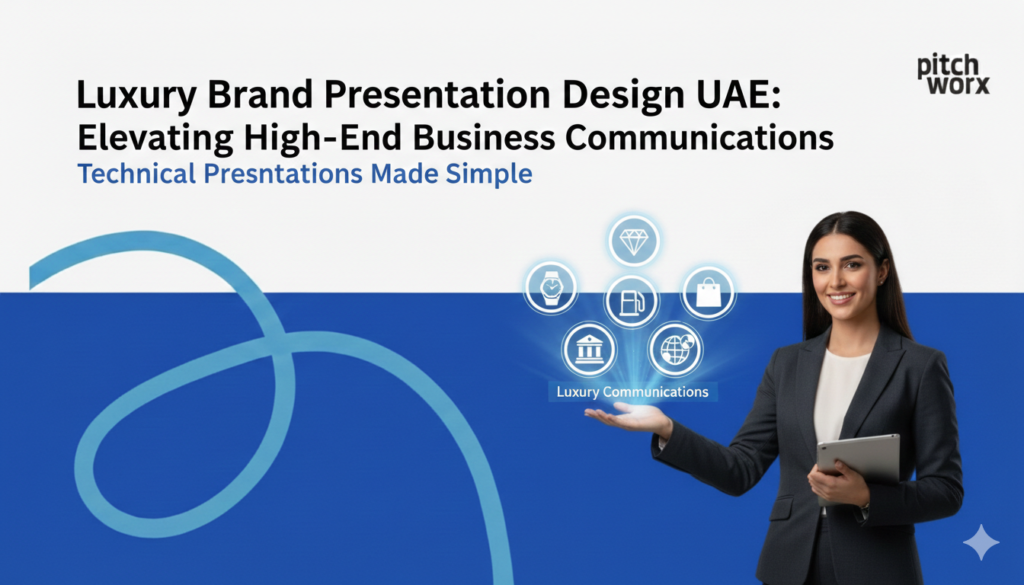 pitch worx

Luxury Brand Presentation Design UAE: Elevating High-End Business Communications

Technical Presntations Made Simple

Luxury Communications